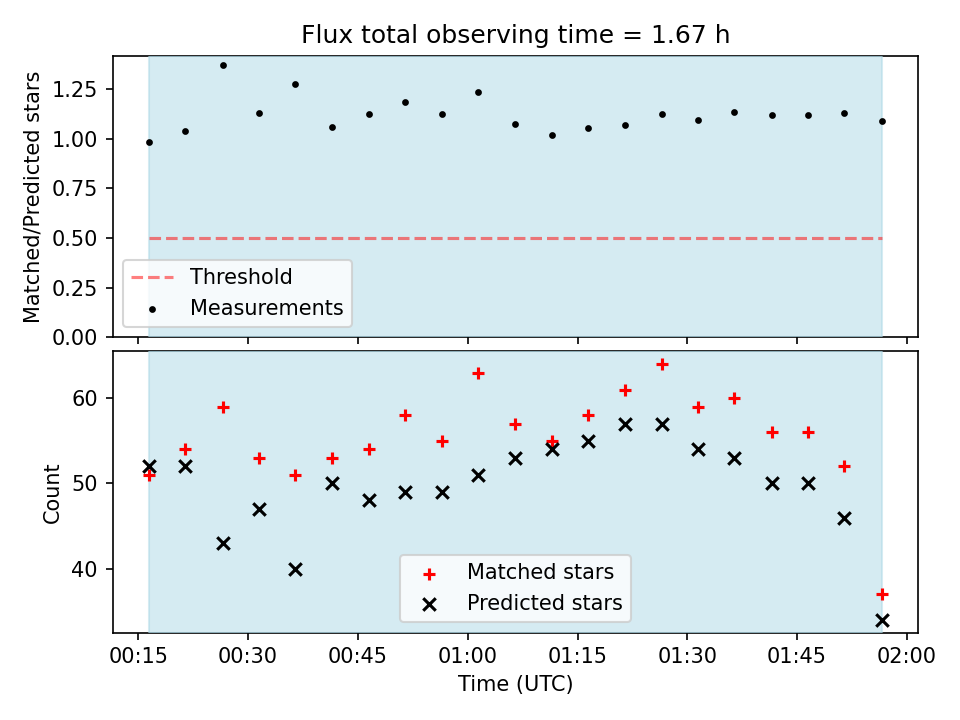 Flux total observing time = 1.67 h

Matched/Predicted stars

1.25
1.00
0.75
0.50
0.25
0.00

Threshold
Measurements

Count

60
50
40

Matched stars
Predicted stars

00:15 00:30 00:45 01:00 01:15 01:30 01:45 02:00

Time (UTC)